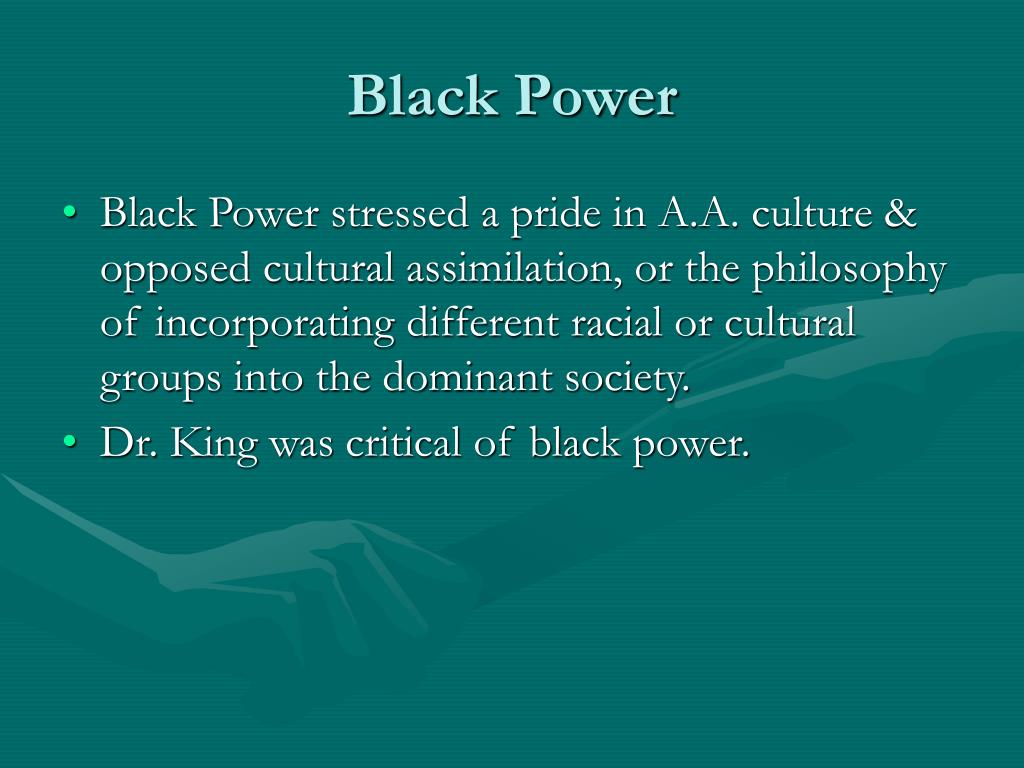 Black Power

• Black Power stressed a pride in A.A. culture & opposed cultural assimilation, or the philosophy of incorporating different racial or cultural groups into the dominant society.
• Dr. King was critical of black power.